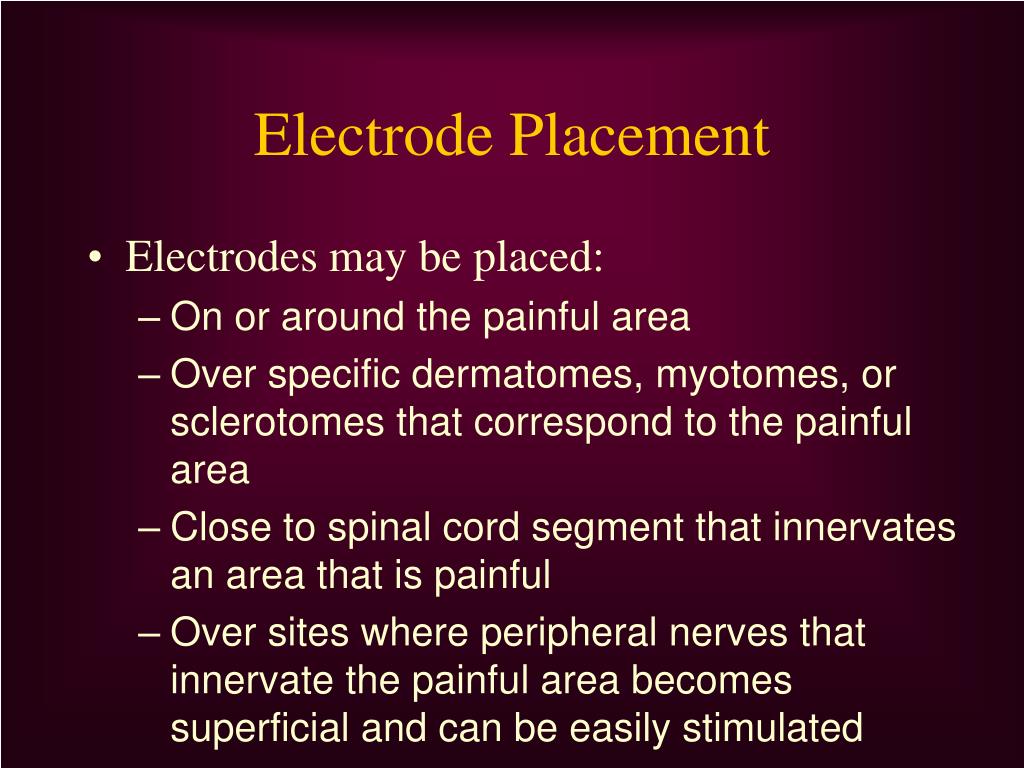 Electrode Placement

• Electrodes may be placed:
– On or around the painful area
– Over specific dermatomes, myotomes, or sclerotomes that correspond to the painful area
– Close to spinal cord segment that innervates an area that is painful
– Over sites where peripheral nerves that innervate the painful area becomes superficial and can be easily stimulated